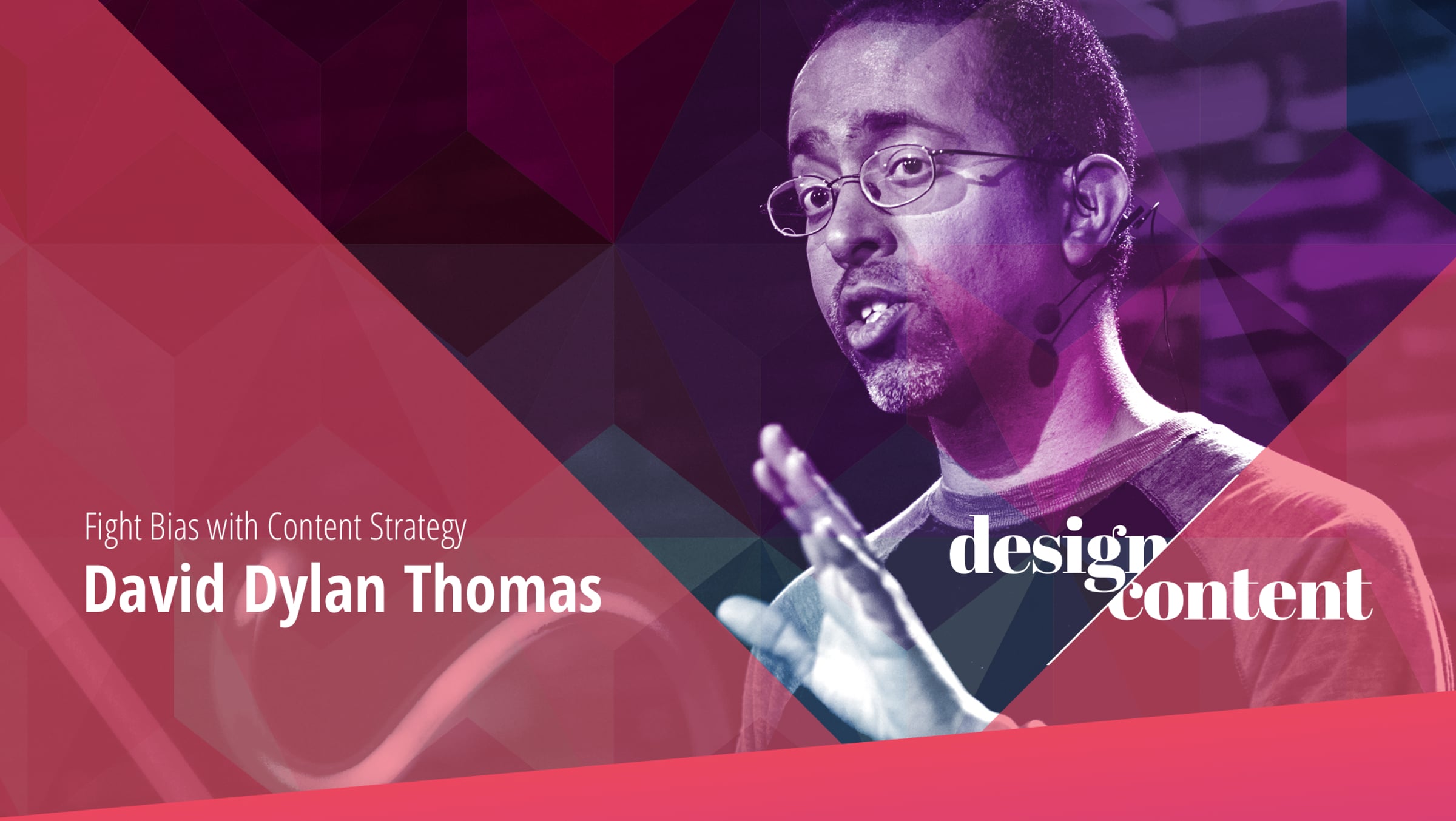 Fight Bias with Content Strategy
David Dylan Thomas

design
content